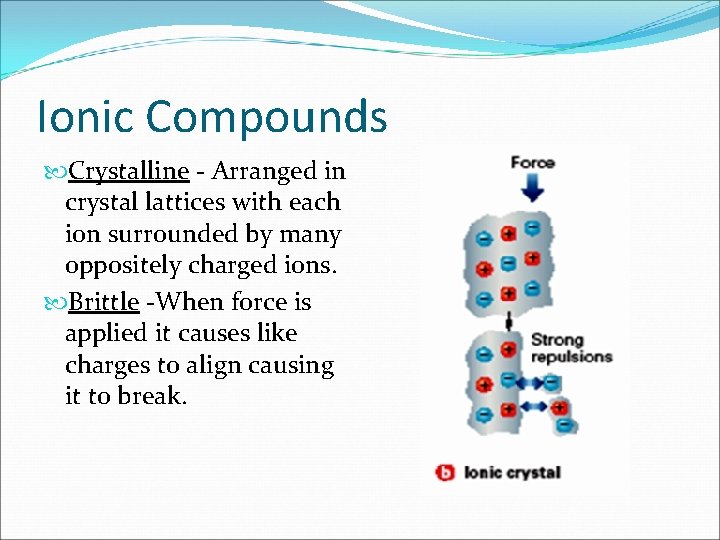 Ionic Compounds

Crystalline - Arranged in crystal lattices with each ion surrounded by many oppositely charged ions.

Brittle -When force is applied it causes like charges to align causing it to break.

Force

Strong repulsions

b Ionic crystal